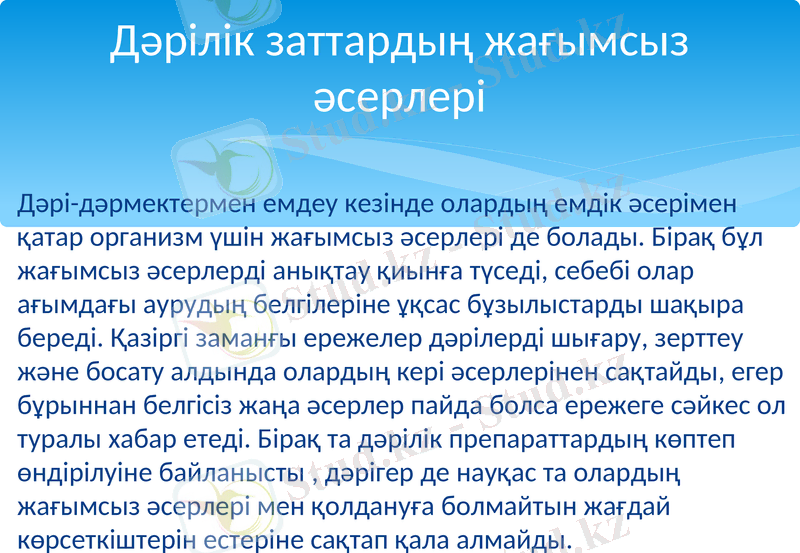 Дәрілік заттардың жағымсыз әсерлері

Дәрі-дәрмектермен емдеу кезінде олардың емдік әсерімен қатар организм үшін жағымсыз әсерлері де болады. Бірақ бұл жағымсыз әсерлерді анықтау қиынға түседі, себебі олар ағымдағы аурудың белгілеріне ұқсас бұзылыстарды шақыра береді. Қазіргі заманғы ережелер дәрілерді шығару, зерттеу және босату алдында олардың кері әсерлерінен сақтайды, егер бұрыннан белгісіз жаңа әсерлер пайда болса ережеге сәйкес ол туралы хабар етеді. Бірақ та дәрілік препараттардың көптеп өндірілуіне байланысты , дәрігер де науқас та олардың жағымсыз әсерлері мен қолдануға болмайтын жағдай көрсеткіштерін естеріне сақтап қала алмайды.

Stud.kz - Stud.kz